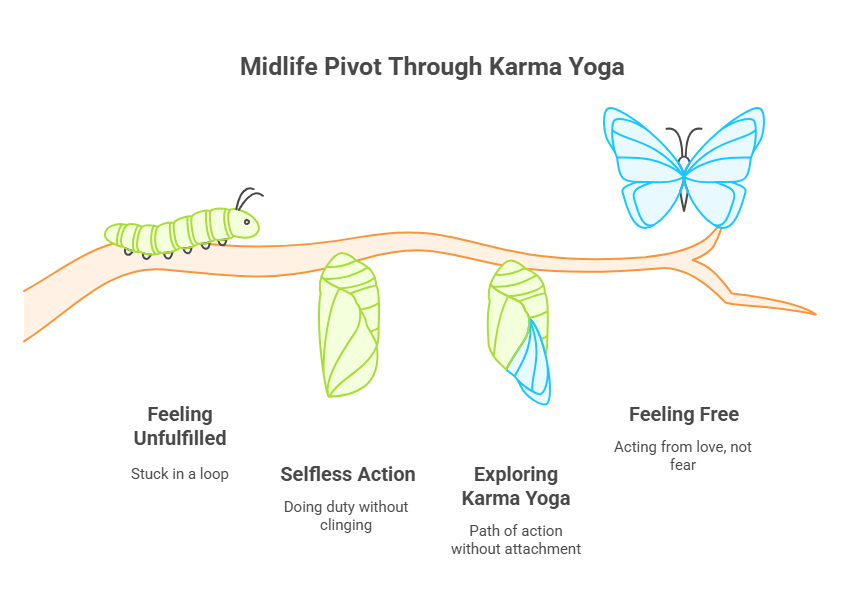 Midlife Pivot Through Karma Yoga

Feeling Unfulfilled

Stuck in a loop

Selfless Action

Doing duty without clinging

Exploring Karma Yoga

Path of action without attachment

Feeling Free

Acting from love, not fear